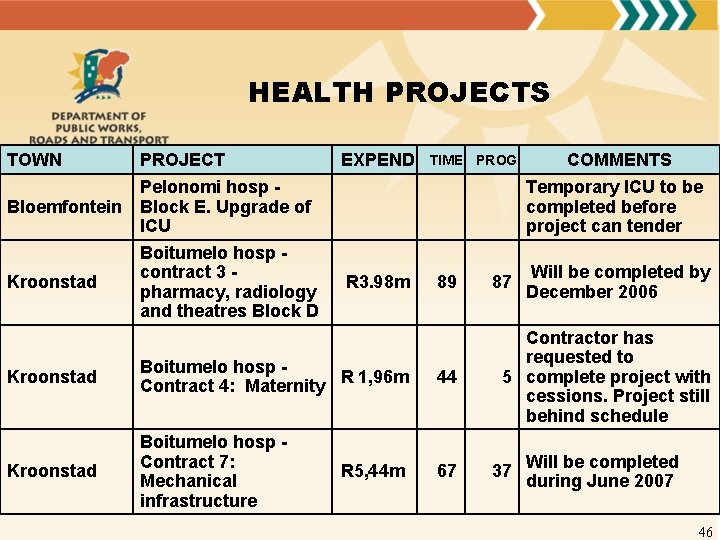 DEPARTMENT OF PUBLIC WORKS, ROADS AND TRANSPORT

HEALTH PROJECTS

| TOWN | PROJECT | EXPEND | TIME | PROG | COMMENTS |
|---|---|---|---|---|---|
| Bloemfontein | Pelonomi hosp - Block E. Upgrade of ICU | | | | Temporary ICU to be completed before project can tender |
| Kroonstad | Boitumelo hosp - contract 3 - pharmacy, radiology and theatres Block D | R3.98m | 89 | 87 | Will be completed by December 2006 |
| Kroonstad | Boitumelo hosp - Contract 4: Maternity | R 1,96m | 44 | 5 | Contractor has requested to complete project with cessions. Project still behind schedule |
| Kroonstad | Boitumelo hosp - Contract 7: Mechanical infrastructure | R5,44m | 67 | 37 | Will be completed during June 2007 |

46